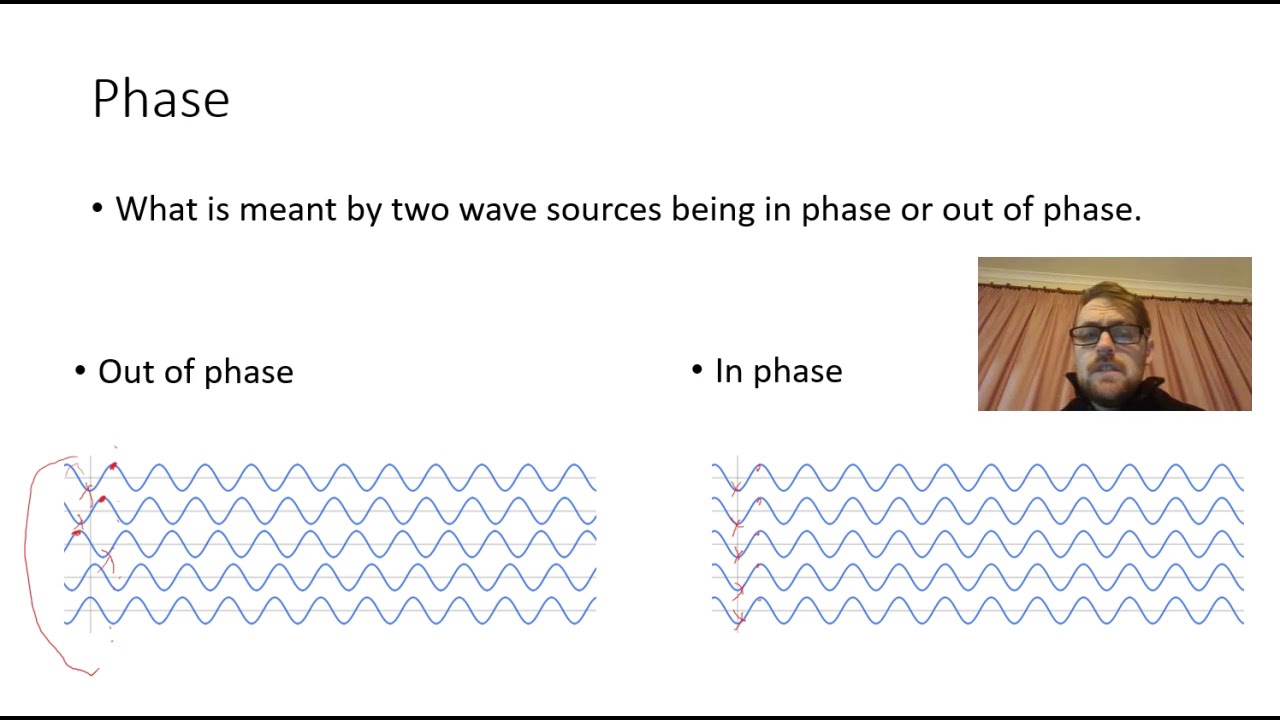 Phase

• What is meant by two wave sources being in phase or out of phase.

• Out of phase

• In phase